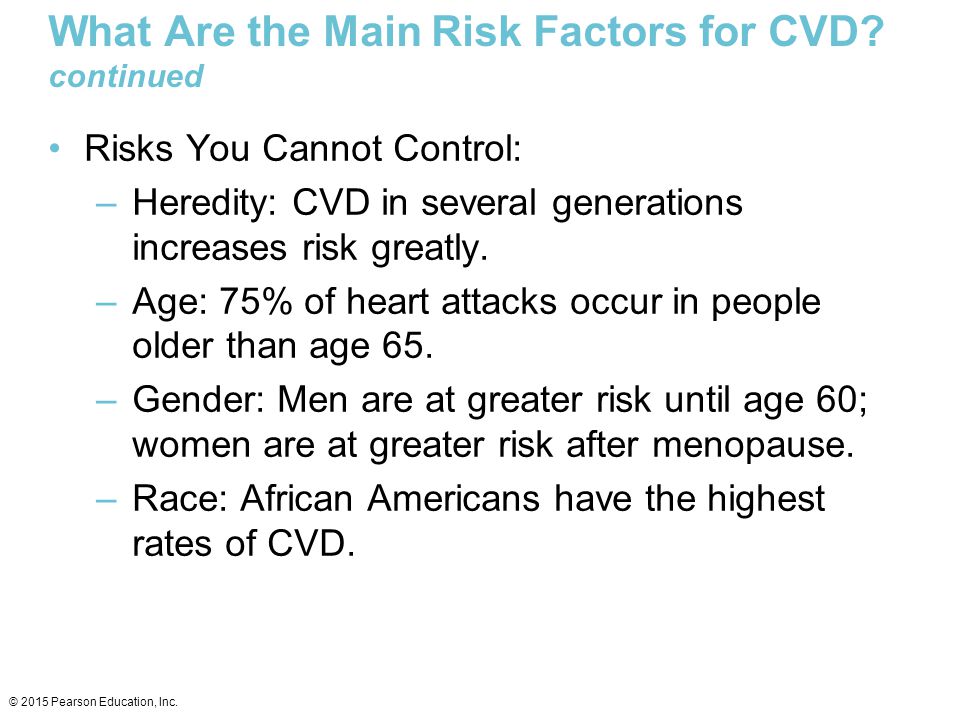 What Are the Main Risk Factors for CVD?
continued

• Risks You Cannot Control:
– Heredity: CVD in several generations increases risk greatly.
– Age: 75% of heart attacks occur in people older than age 65.
– Gender: Men are at greater risk until age 60; women are at greater risk after menopause.
– Race: African Americans have the highest rates of CVD.

© 2015 Pearson Education, Inc.